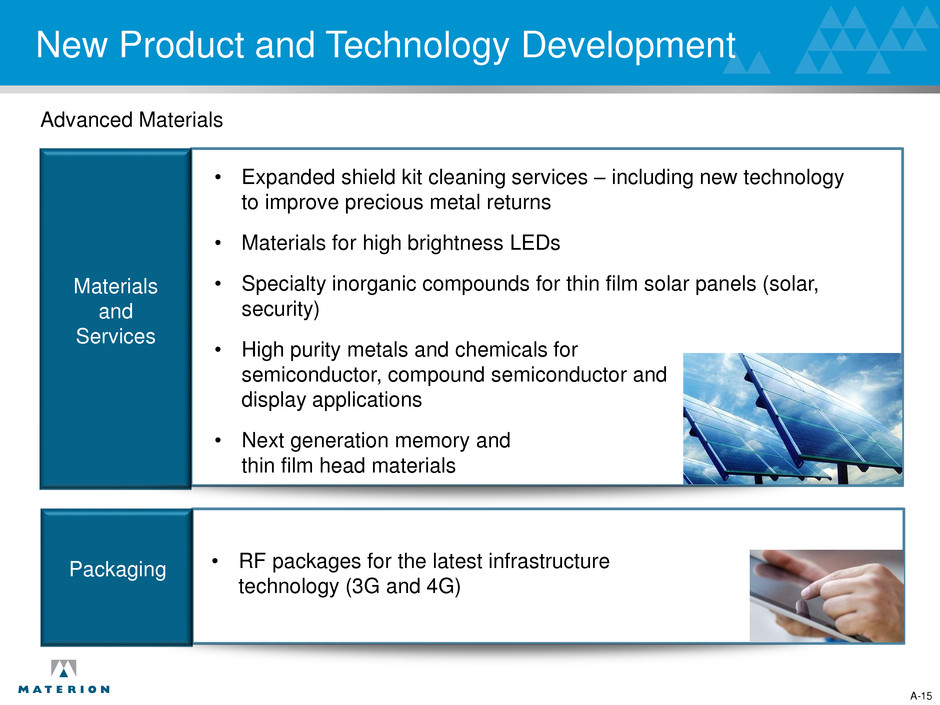 New Product and Technology Development

Advanced Materials

Materials and Services

• Expanded shield kit cleaning services – including new technology to improve precious metal returns
• Materials for high brightness LEDs
• Specialty inorganic compounds for thin film solar panels (solar, security)
• High purity metals and chemicals for semiconductor, compound semiconductor and display applications
• Next generation memory and thin film head materials

Packaging

• RF packages for the latest infrastructure technology (3G and 4G)

MATERION

A-15